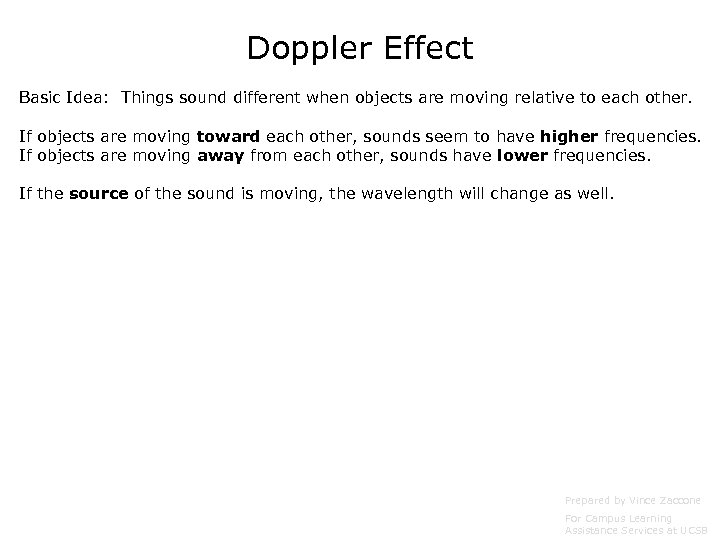 Doppler Effect

Basic Idea: Things sound different when objects are moving relative to each other.

If objects are moving toward each other, sounds seem to have higher frequencies.
If objects are moving away from each other, sounds have lower frequencies.

If the source of the sound is moving, the wavelength will change as well.

Prepared by Vince Zaccone

For Campus Learning Assistance Services at UCSB